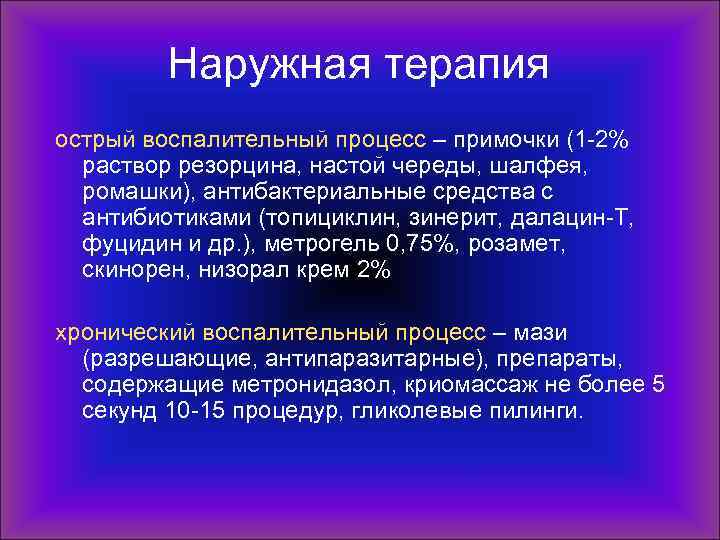 Наружная терапия

острый воспалительный процесс – примочки (1-2% раствор резорцина, настой череды, шалфея, ромашки), антибактериальные средства с антибиотиками (топициклин, зинерит, далацин-Т, фуцидин и др.), метрогель 0,75%, розамет, скинорен, низорал крем 2%

хронический воспалительный процесс – мази (разрешающие, антипаразитарные), препараты, содержащие метронидазол, криомассаж не более 5 секунд 10-15 процедур, гликолевые пилинги.